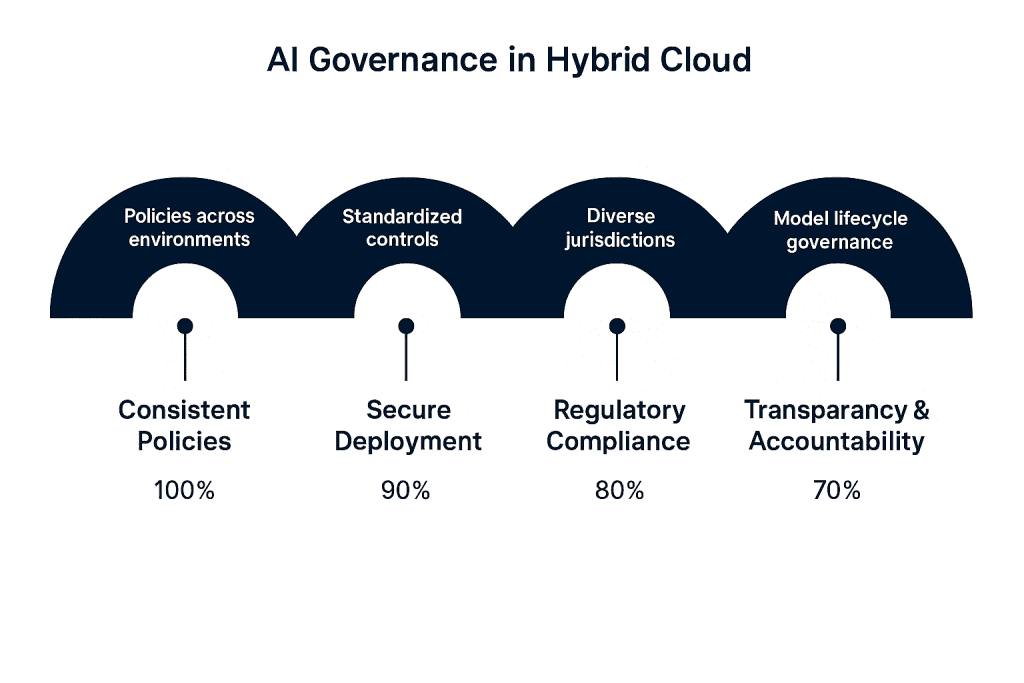 AI Governance in Hybrid Cloud

Policies across environments

Standardized controls

Diverse jurisdictions

Model lifecycle governance

Consistent Policies

100%

Secure Deployment

90%

Regulatory Compliance

80%

Transparancy & Accountability

70%